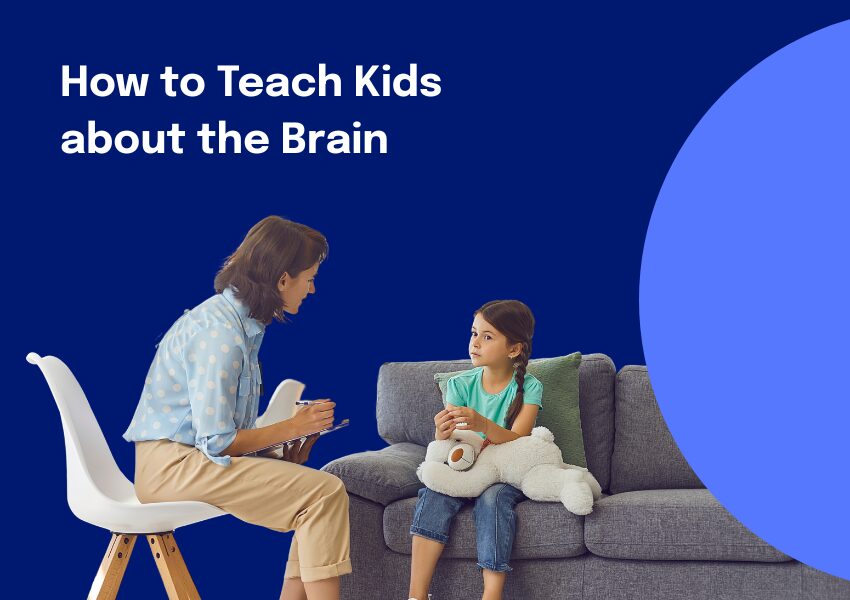 How to Teach Kids about the Brain